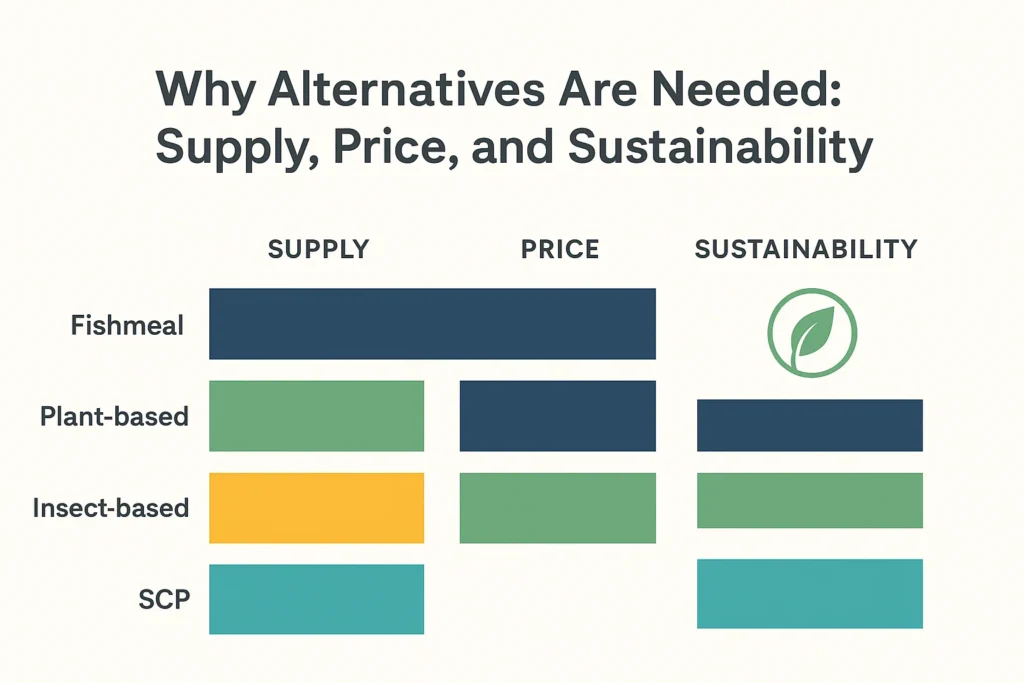 Why Alternatives Are Needed: Supply, Price, and Sustainability

SUPPLY

PRICE

SUSTAINABILITY

Fishmeal

Plant-based

Insect-based

SCP